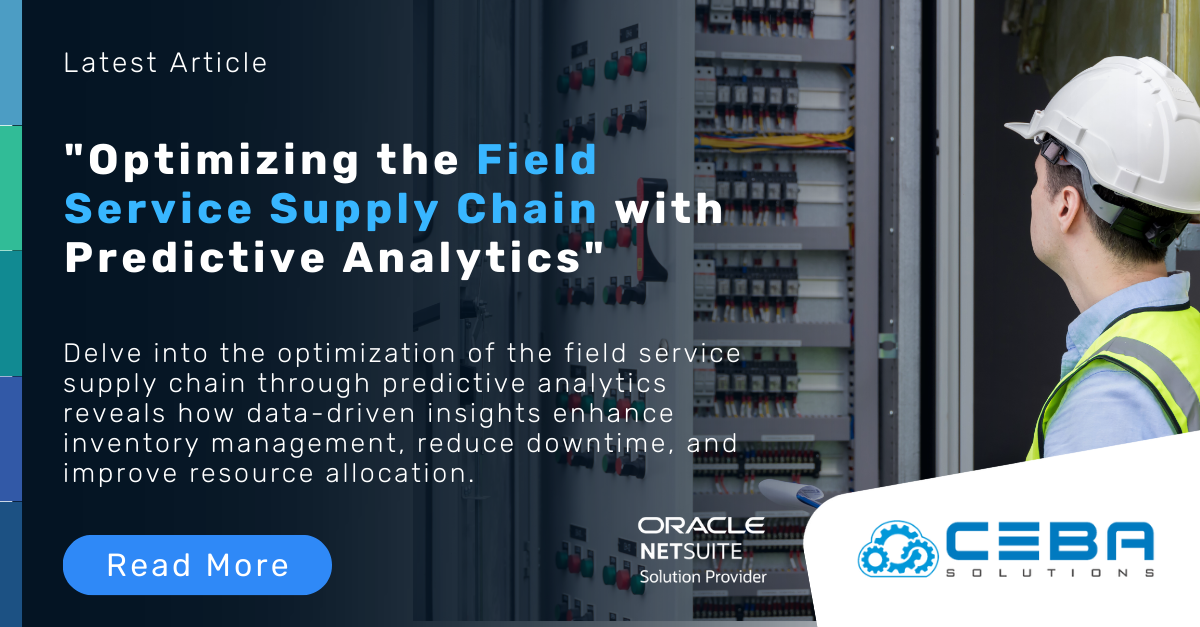 Latest Article

"Optimizing the Field Service Supply Chain with Predictive Analytics"

Delve into the optimization of the field service supply chain through predictive analytics reveals how data-driven insights enhance inventory management, reduce downtime, and improve resource allocation.

Read More

ORACLE
NETSUITE
Solution Provider

CEBA
SOLUTIONS